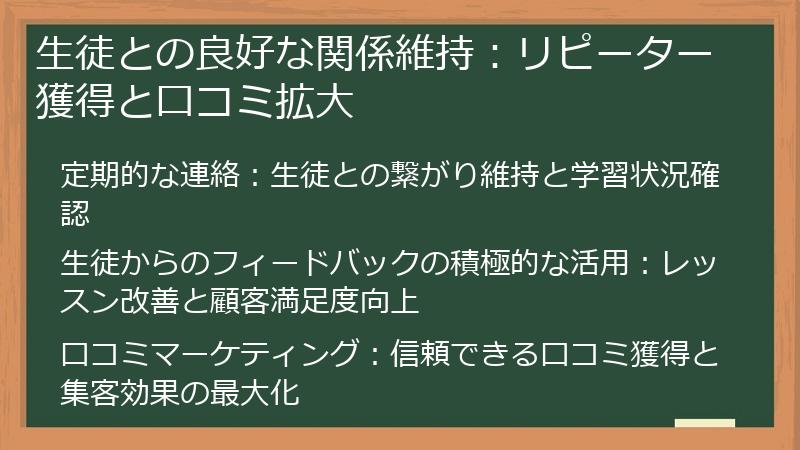 生徒との良好な関係維持：リピーター獲得と口コミ拡大

定期的な連絡：生徒との繋がり維持と学習状況確認

生徒からのフィードバックの積極的な活用：レッスン改善と顧客満足度向上

口コミマーケティング：信頼できる口コミ獲得と集客効果の最大化